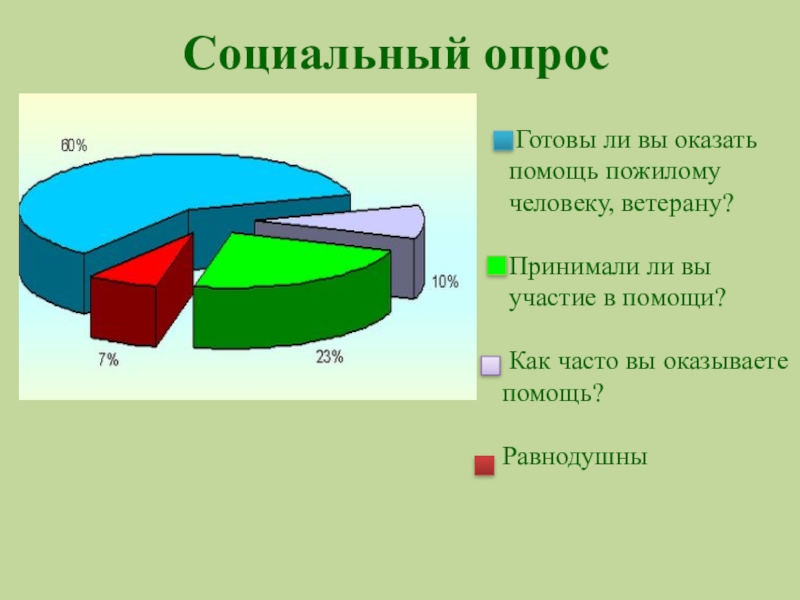 Социальный опрос

60%

10%

7%

23%

Готовы ли вы оказать помощь пожилому человеку, ветерану?

Принимали ли вы участие в помощи?

Как часто вы оказываете помощь?

Равнодушны